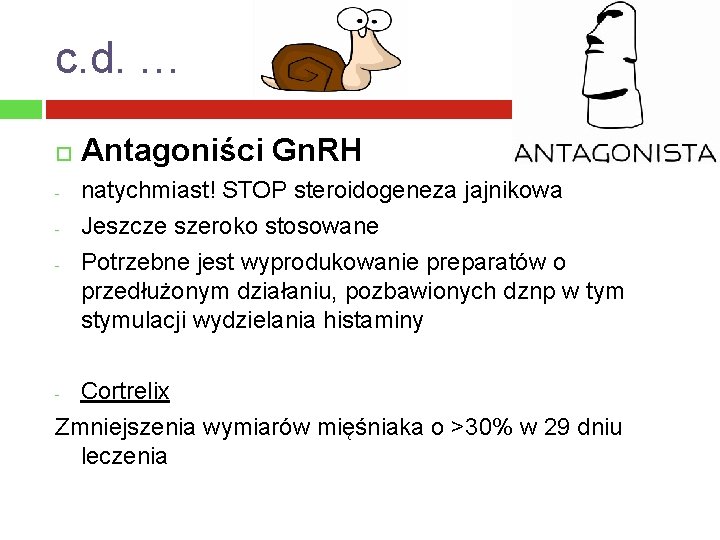 c.d. …

ANTAGONISTA

Antagoniści GnRH

- natychmiast! STOP steroidogeneza jajnikowa
- Jeszcze szeroko stosowane
- Potrzebne jest wyprodukowanie preparatów o przedłużonym działaniu, pozbawionych dznp w tym stymulacji wydzielania histaminy

- Cortrelix

Zmniejszenia wymiarów mięśniaka o >30% w 29 dniu leczenia